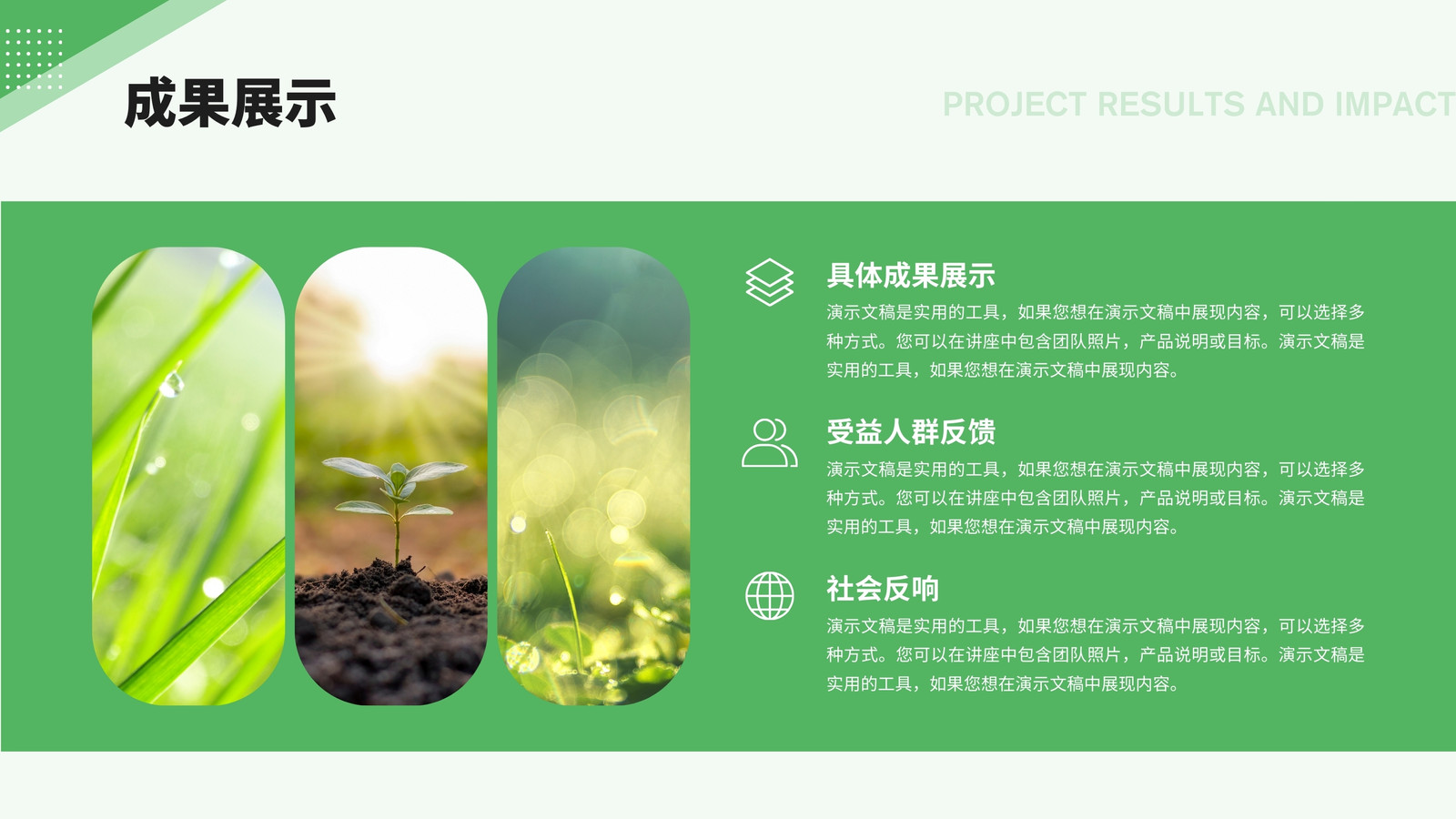 成果展示

PROJECT RESULTS AND IMPACT

具体成果展示

演示文稿是实用的工具，如果您想在演示文稿中展现内容，可以选择多种方式。您可以在讲座中包含团队照片，产品说明或目标。演示文稿是实用的工具，如果您想在演示文稿中展现内容。

受益人群反馈

演示文稿是实用的工具，如果您想在演示文稿中展现内容，可以选择多种方式。您可以在讲座中包含团队照片，产品说明或目标。演示文稿是实用的工具，如果您想在演示文稿中展现内容。

社会反响

演示文稿是实用的工具，如果您想在演示文稿中展现内容，可以选择多种方式。您可以在讲座中包含团队照片，产品说明或目标。演示文稿是实用的工具，如果您想在演示文稿中展现内容。